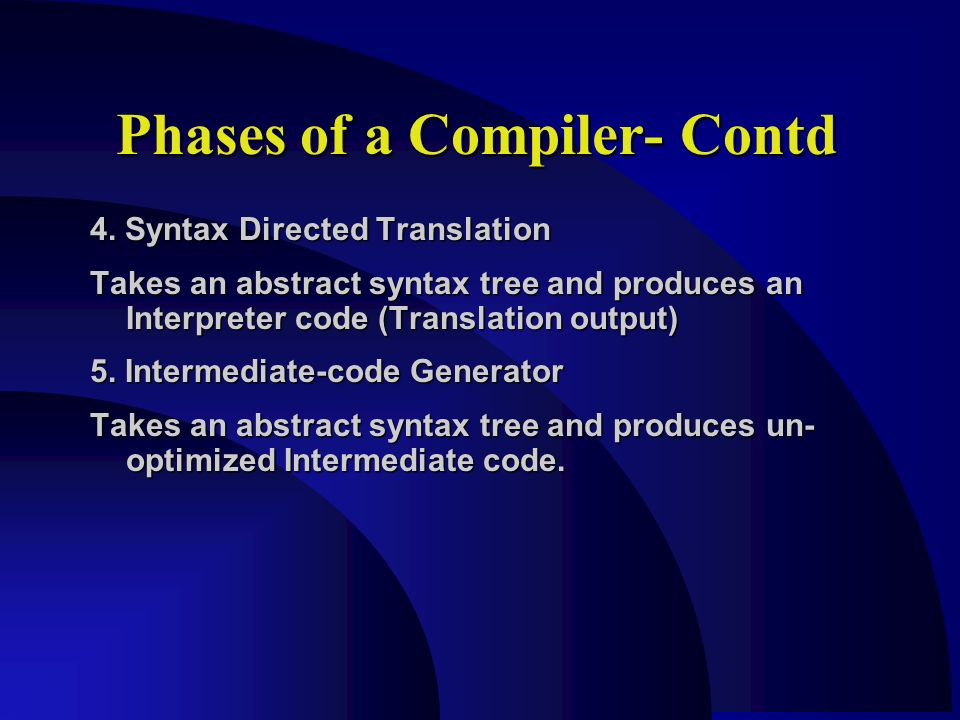 Phases of a Compiler- Contd

4. Syntax Directed Translation

Takes an abstract syntax tree and produces an Interpreter code (Translation output)

5. Intermediate-code Generator

Takes an abstract syntax tree and produces un-optimized Intermediate code.